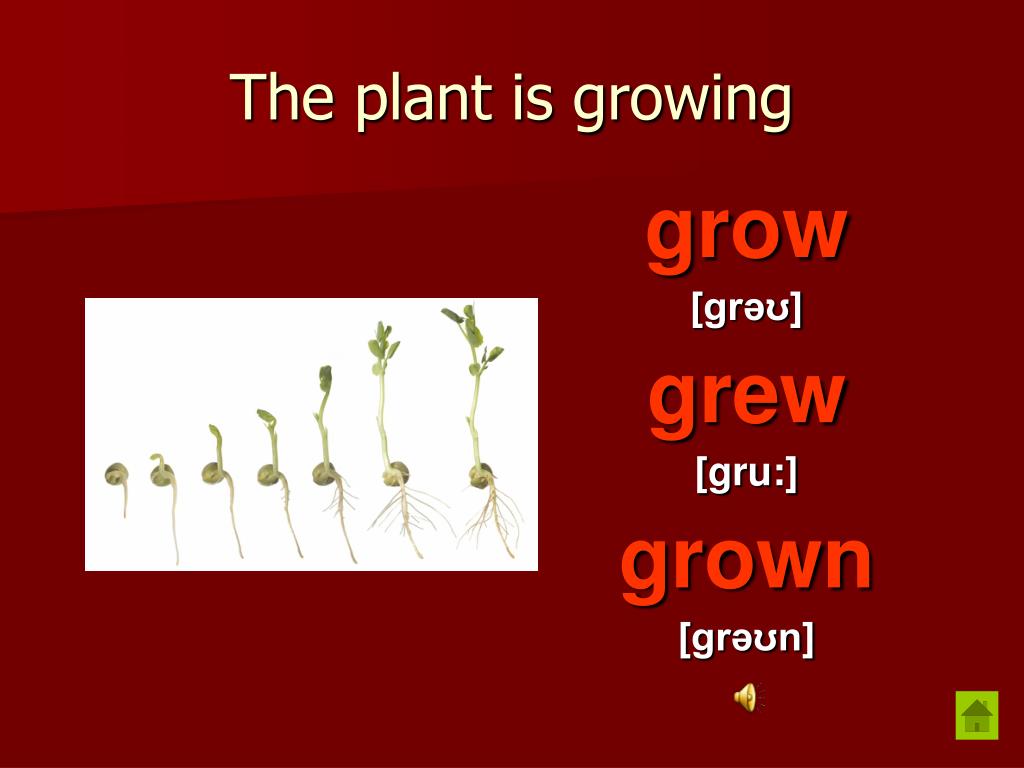 The plant is growing

grow

[grəʊ]

grew

[gru:]

grown

[grəʊn]